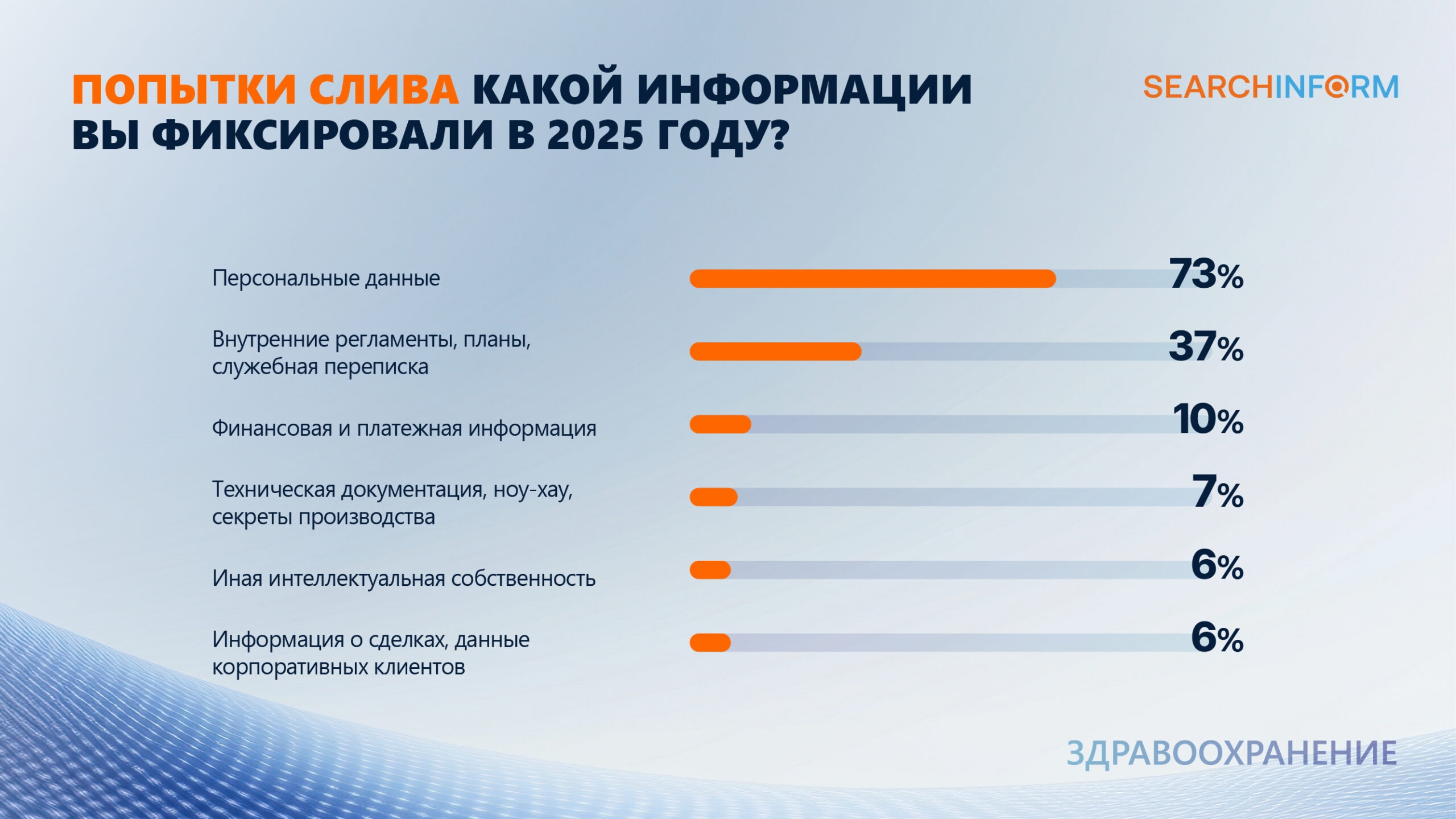 ПОПЫТКИ СЛИВА КАКОЙ ИНФОРМАЦИИ ВЫ ФИКСИРОВАЛИ В 2025 ГОДУ?

SEARCHINFORM

Персональные данные 73%

Внутренние регламенты, планы, служебная переписка 37%

Финансовая и платежная информация 10%

Техническая документация, ноу-хау, секреты производства 7%

Иная интеллектуальная собственность 6%

Информация о сделках, данные корпоративных клиентов 6%

ЗДРАВООХРАНЕНИЕ